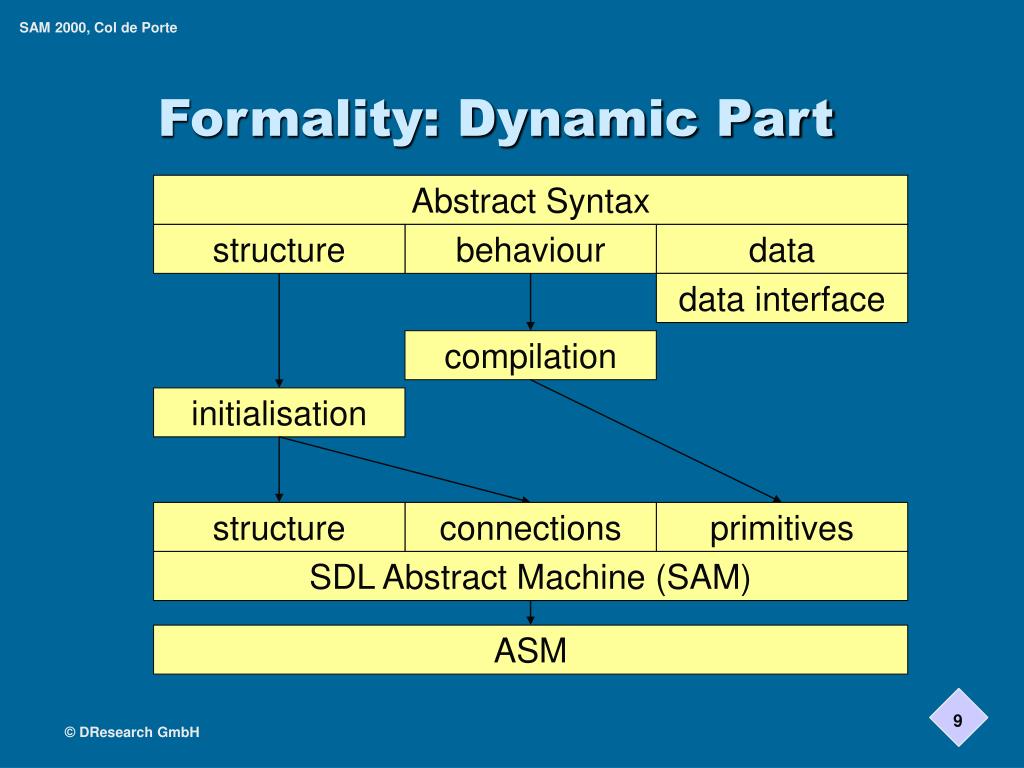 SAM 2000, Col de Porte

Formality: Dynamic Part

Abstract Syntax

structure

behaviour

data

data interface

compilation

initialisation

structure

connections

primitives

SDL Abstract Machine (SAM)

ASM

© DResearch GmbH

9